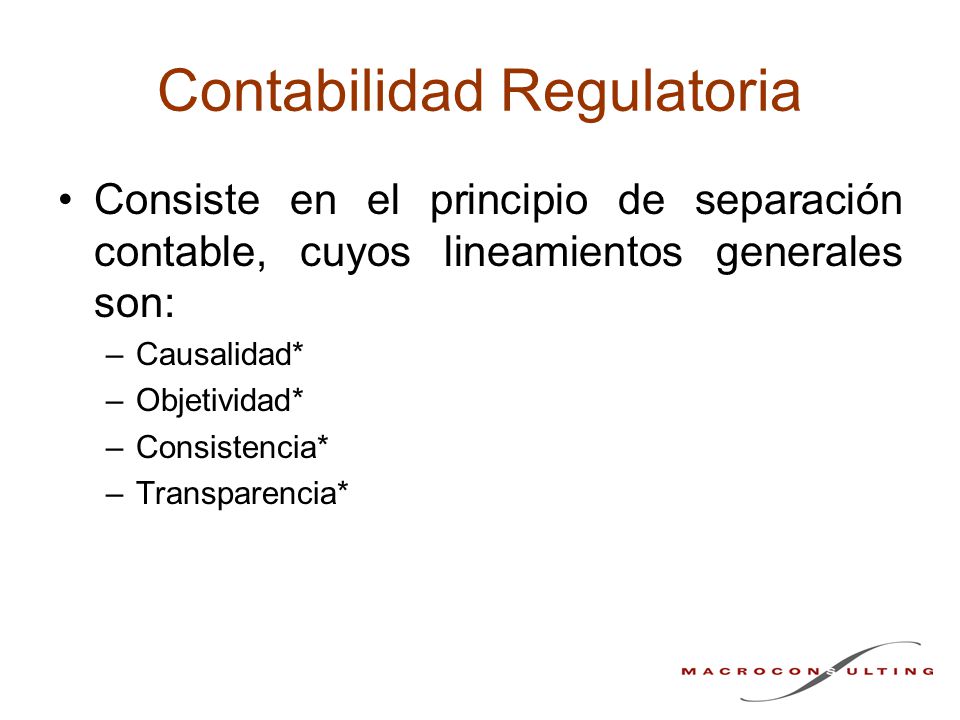 Contabilidad Regulatoria

• Consiste en el principio de separación contable, cuyos lineamientos generales son:
– Causalidad*
– Objetividad*
– Consistencia*
– Transparencia*

MACROCONSULTING